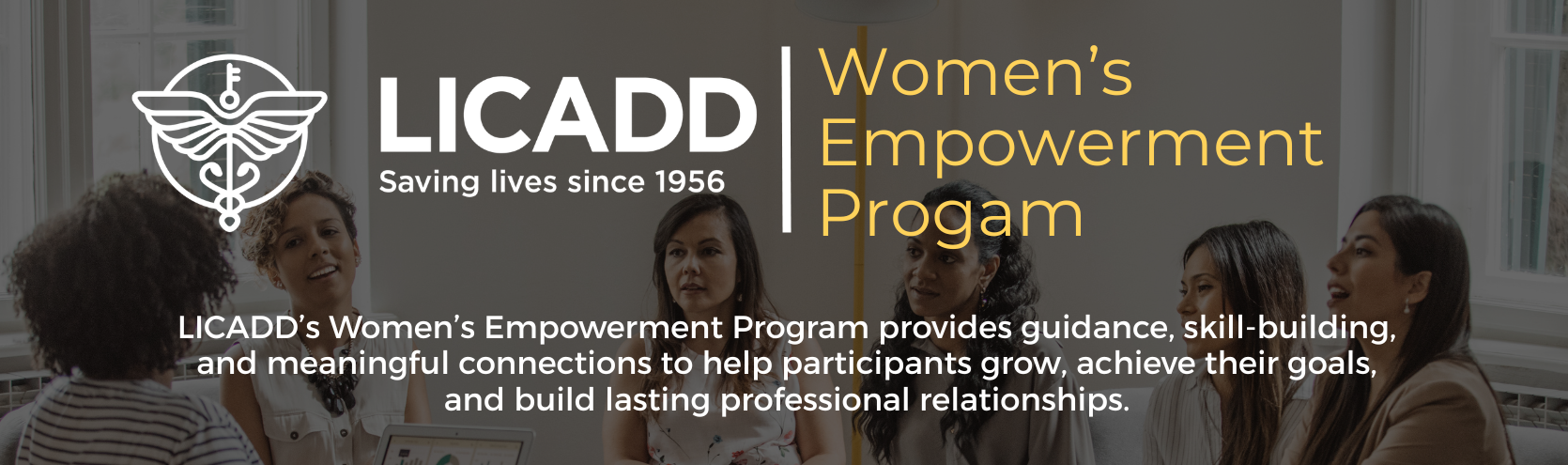 LICADD
Saving lives since 1956

Women's Empowerment Progam

LICADD's Women's Empowerment Program provides guidance, skill-building, and meaningful connections to help participants grow, achieve their goals, and build lasting professional relationships.